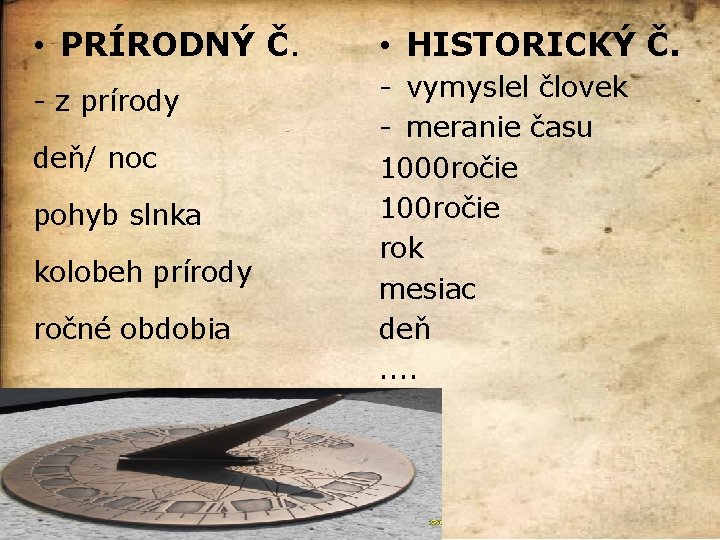 • PRÍRODNÝ Č.

- z prírody

deň/ noc

pohyb slnka

kolobeh prírody

ročné obdobia

• HISTORICKÝ Č.

- vymyslel človek
- meranie času

1000ročie
100ročie
rok
mesiac
deň
....